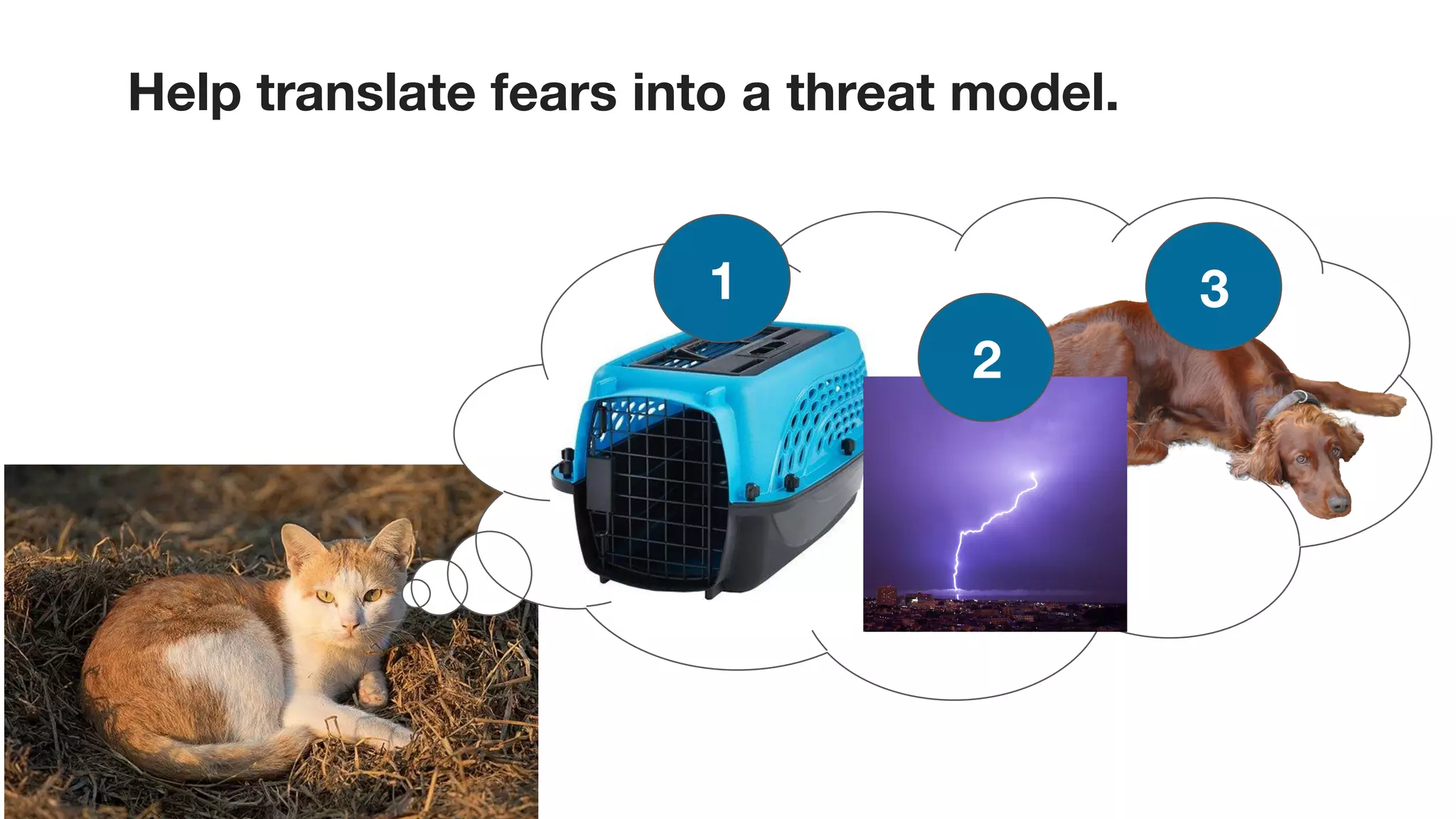 Help translate fears into a threat model.

1

2

3